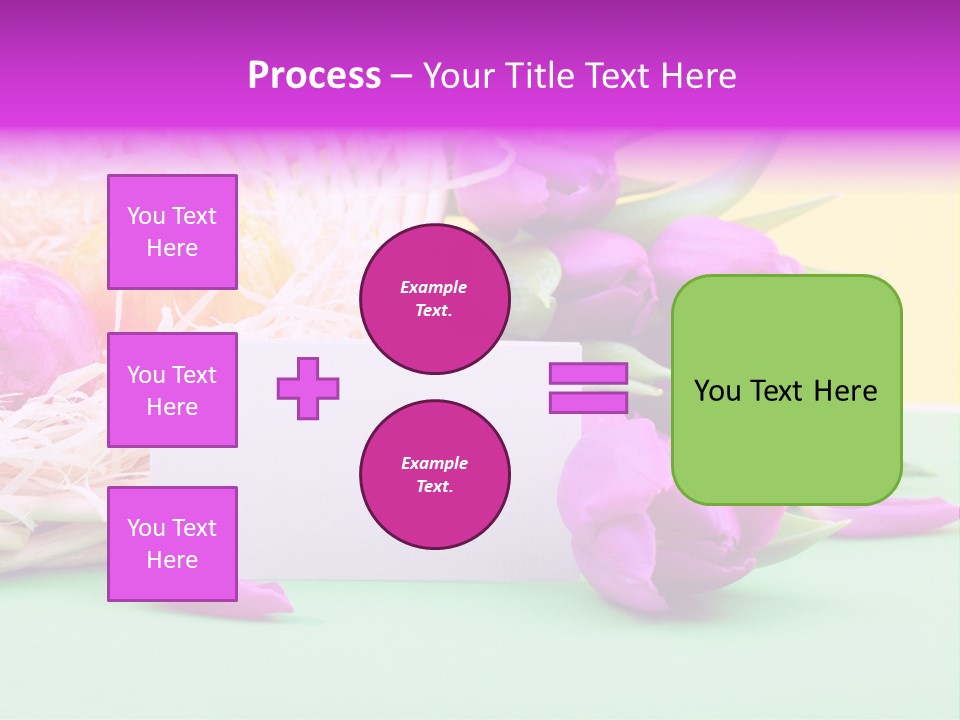 Process – Your Title Text Here

You Text Here

You Text Here

You Text Here

Example Text.

Example Text.

You Text Here